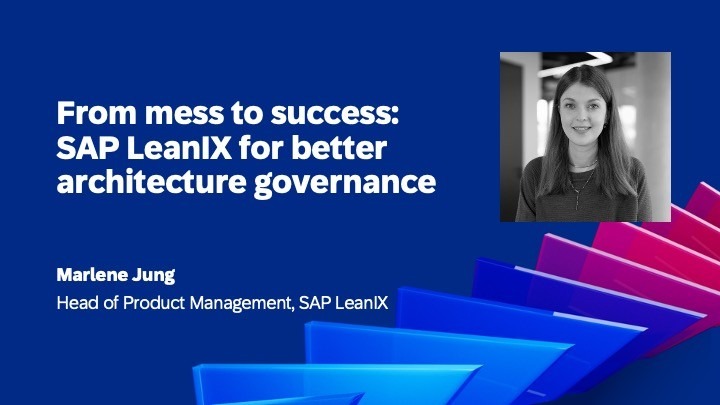 From mess to success: SAP LeanIX for better architecture governance

Marlene Jung

Head of Product Management, SAP LeanIX